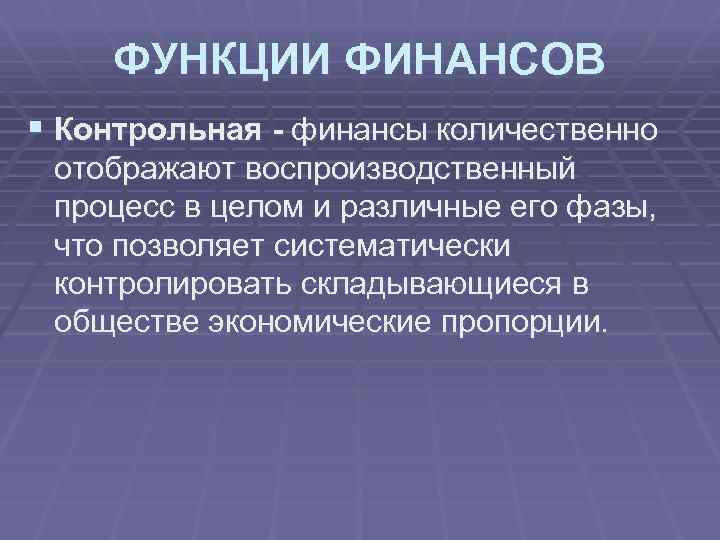 ФУНКЦИИ ФИНАНСОВ

Контрольная - финансы количественно отображают воспроизводственный процесс в целом и различные его фазы, что позволяет систематически контролировать складывающиеся в обществе экономические пропорции.